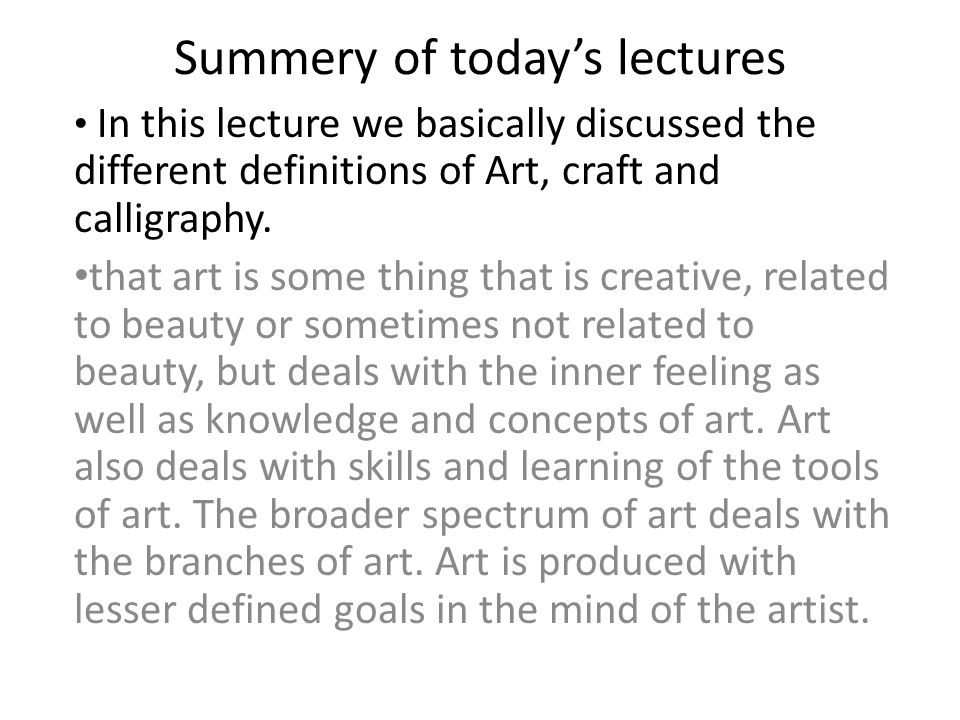 Summery of today's lectures

• In this lecture we basically discussed the different definitions of Art, craft and calligraphy.

•that art is some thing that is creative, related to beauty or sometimes not related to beauty, but deals with the inner feeling as well as knowledge and concepts of art. Art also deals with skills and learning of the tools of art. The broader spectrum of art deals with the branches of art. Art is produced with lesser defined goals in the mind of the artist.